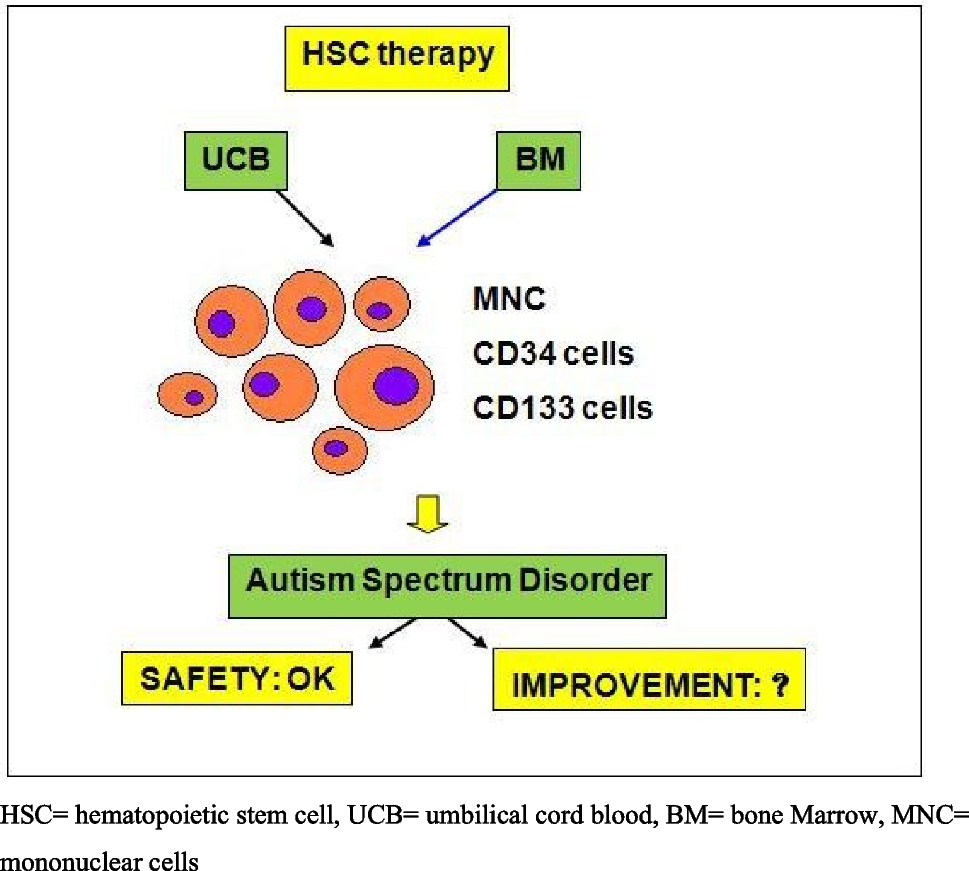 HSC therapy

UCB

BM

MNC
CD34 cells
CD133 cells

Autism Spectrum Disorder

SAFETY: OK

IMPROVEMENT: ?

HSC= hematopoietic stem cell, UCB= umbilical cord blood, BM= bone Marrow, MNC= mononuclear cells